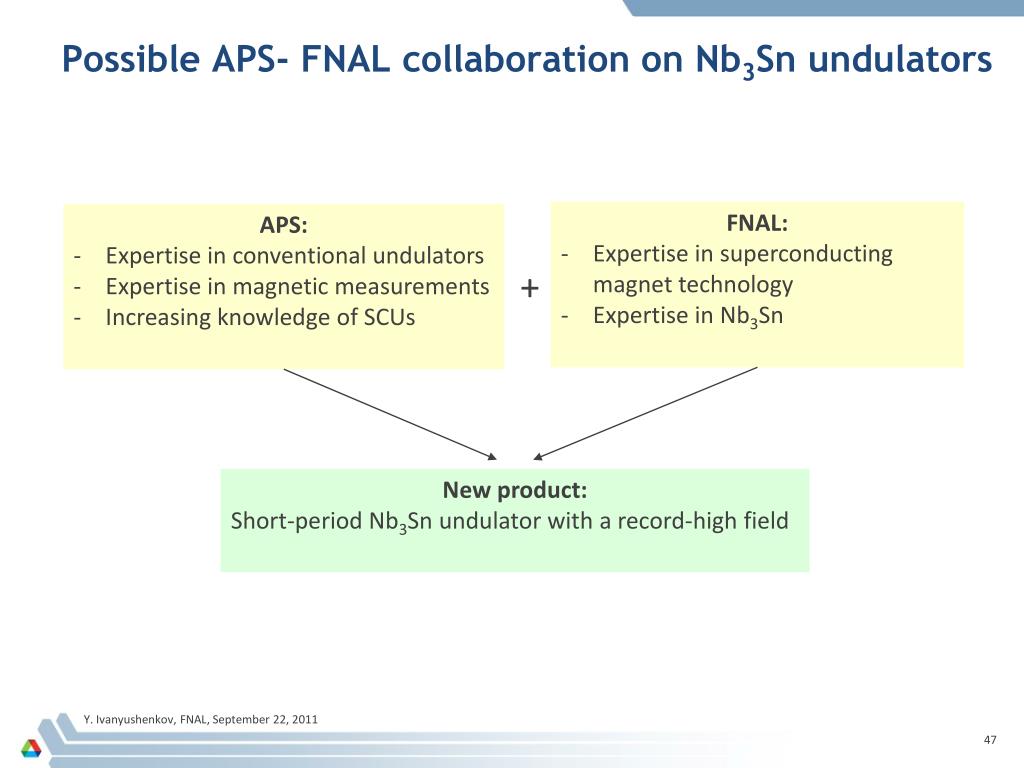 Possible APS- FNAL collaboration on $Nb_3Sn$ undulators

APS:
- Expertise in conventional undulators
- Expertise in magnetic measurements
- Increasing knowledge of SCUs

+

FNAL:
- Expertise in superconducting magnet technology
- Expertise in $Nb_3Sn$

New product:
Short-period $Nb_3Sn$ undulator with a record-high field

Y. Ivanyushenkov, FNAL, September 22, 2011

47